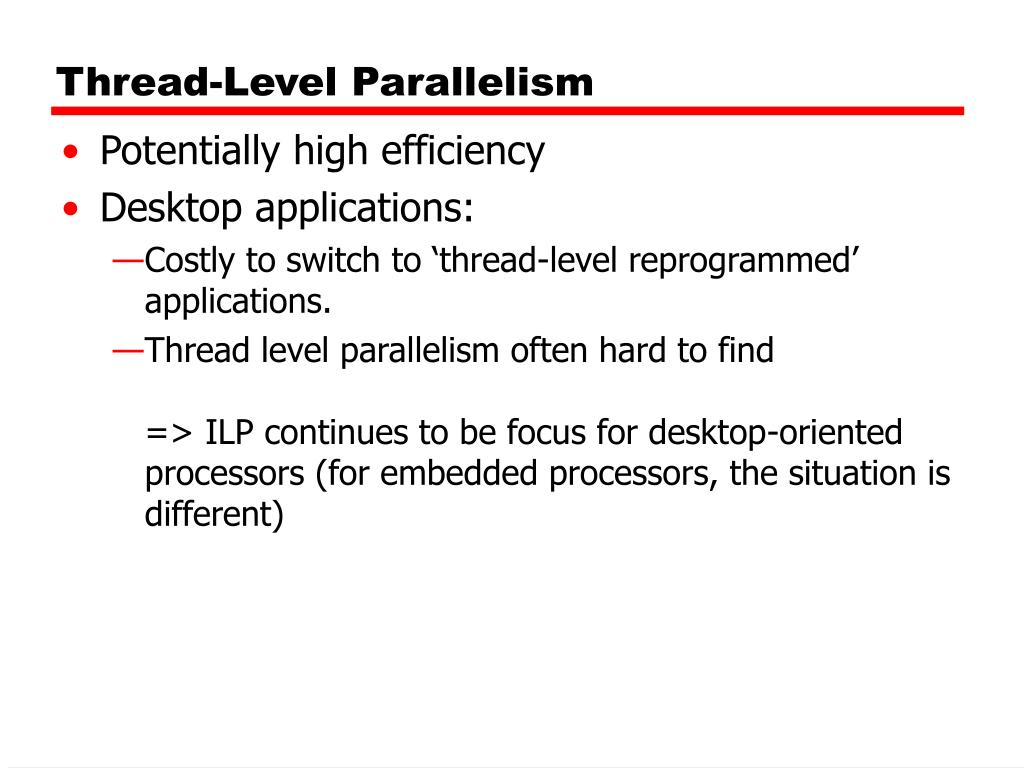 Thread-Level Parallelism

• Potentially high efficiency
• Desktop applications:
—Costly to switch to ‘thread-level reprogrammed’ applications.
—Thread level parallelism often hard to find

=> ILP continues to be focus for desktop-oriented processors (for embedded processors, the situation is different)